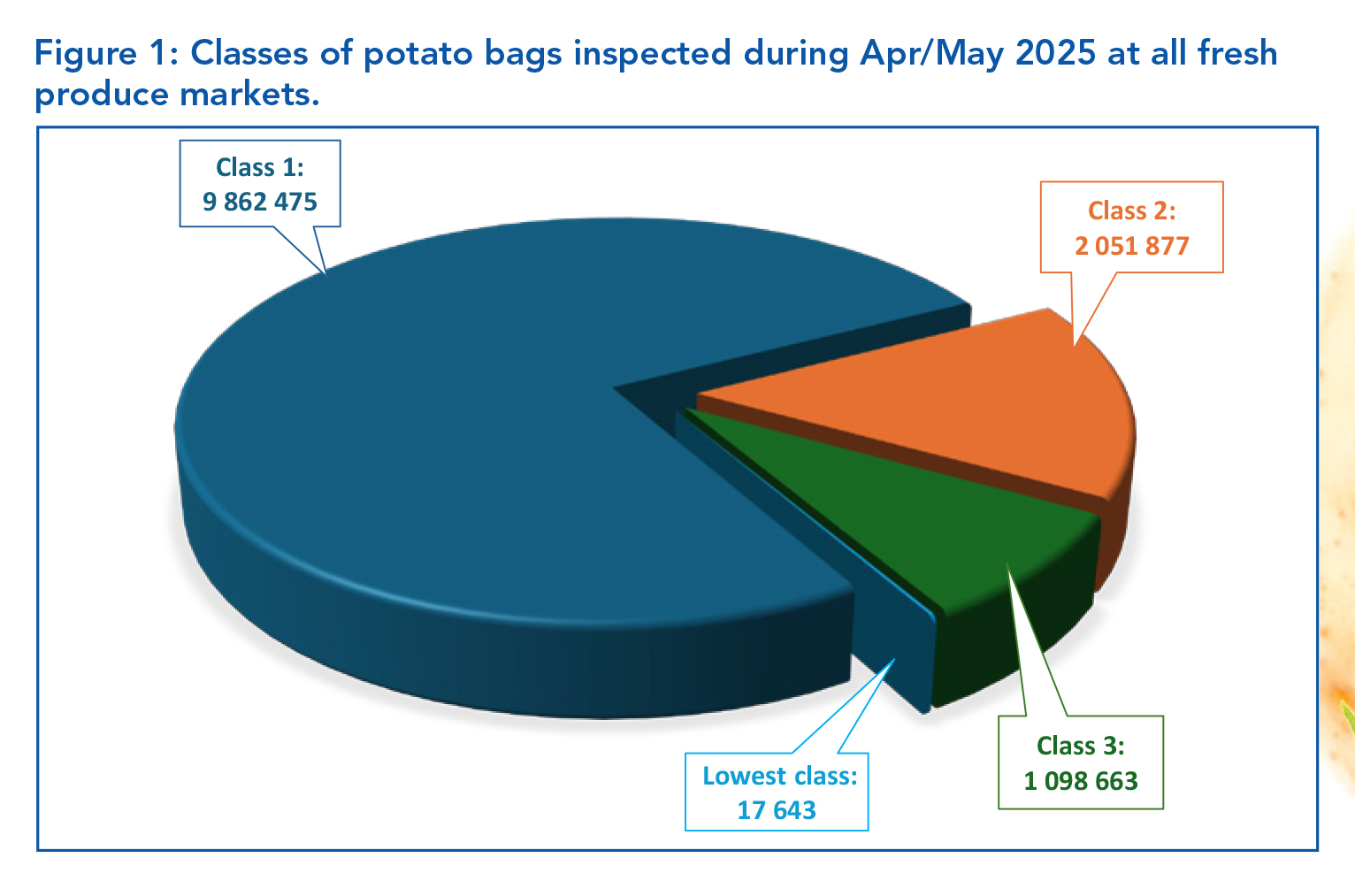 Figure 1: Classes of potato bags inspected during Apr/May 2025 at all fresh produce markets.

Class 1:
9 862 475

Class 2:
2 051 877

Lowest class:
17 643

Class 3:
1 098 663